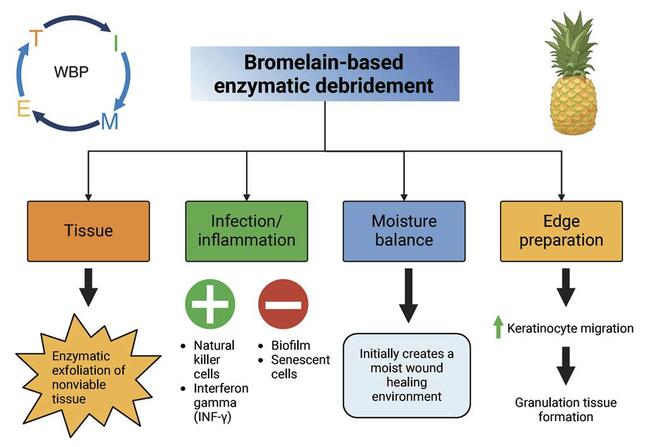 T
I
WBP
E
M

Bromelain-based enzymatic debridement

Tissue

Infection/ inflammation

Moisture balance

Edge preparation

Enzymatic exfoliation of nonviable tissue

- Natural killer cells
- Interferon gamma (INF-γ)

- Biofilm
- Senescent cells

Initially creates a moist wound healing environment

Keratinocyte migration

Granulation tissue formation